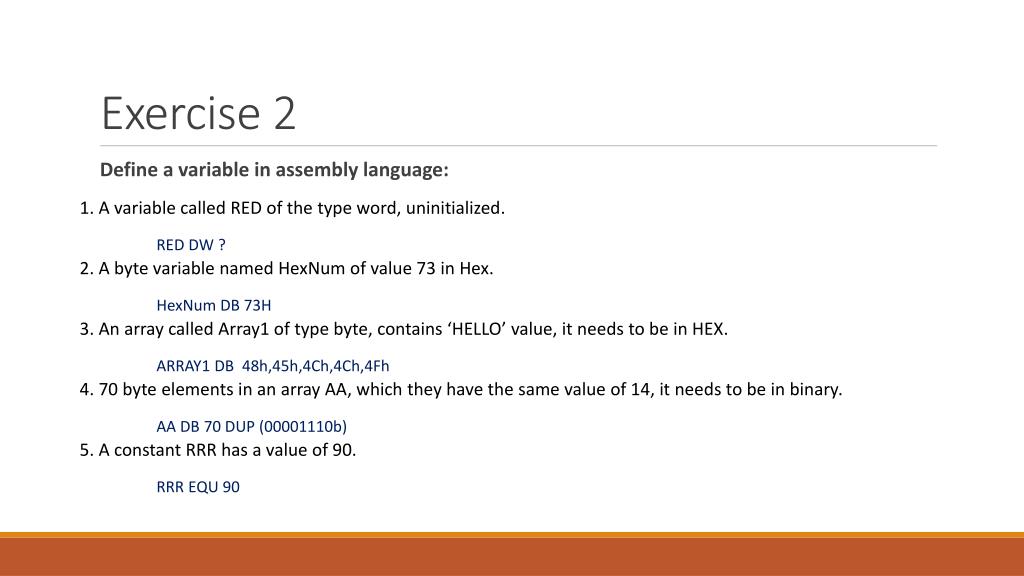 Exercise 2

Define a variable in assembly language:

1. A variable called RED of the type word, uninitialized.

RED DW ?

2. A byte variable named HexNum of value 73 in Hex.

HexNum DB 73H

3. An array called Array1 of type byte, contains ‘HELLO’ value, it needs to be in HEX.

ARRAY1 DB 48h,45h,4Ch,4Ch,4Fh

4. 70 byte elements in an array AA, which they have the same value of 14, it needs to be in binary.

AA DB 70 DUP (00001110b)

5. A constant RRR has a value of 90.

RRR EQU 90